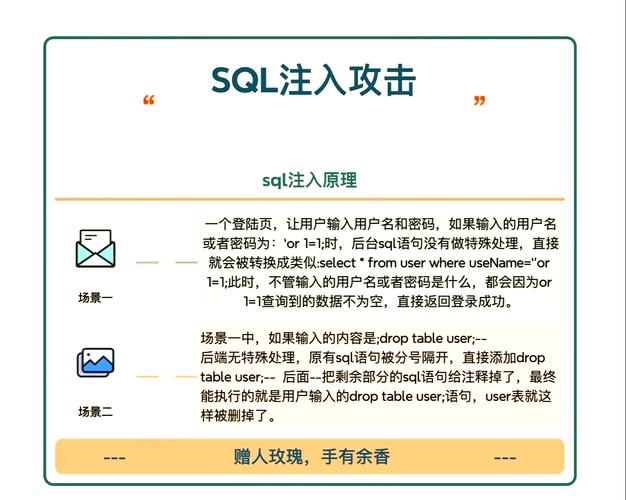 SQL注入攻击

“ ”

sql注入原理

场景一

一个登陆页，让用户输入用户名和密码，如果输入的用户名或者密码为：'or 1=1;时，后台sql语句没有做特殊处理，直接就会被转换成类似:select * from user where useName=''or 1=1;此时，不管输入的用户名或者密码是什么，都会因为or 1=1查询到的数据不为空，直接返回登录成功。

场景二

场景一中，如果输入的内容是;drop table user;--
后端无特殊处理，原有sql语句被分号隔开，直接添加drop table user;-- 后面--把剩余部分的sql语句给注释掉了，最终能执行的就是用户输入的drop table user;语句，user表就这样被删掉了。

--- 赠人玫瑰，手有余香 ---